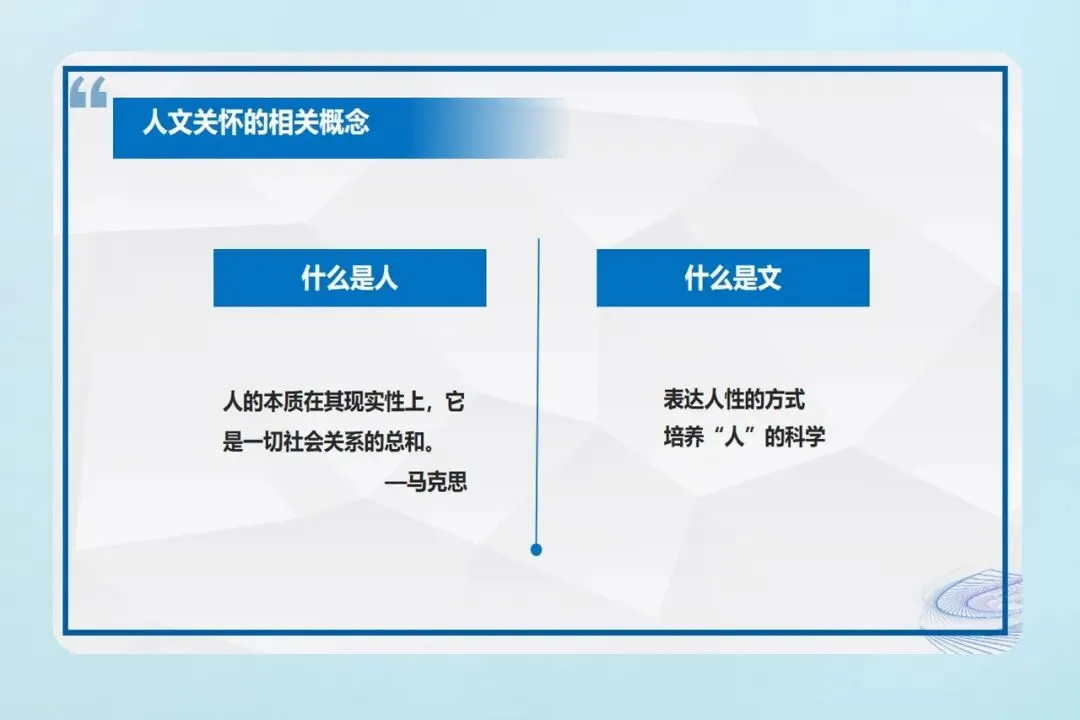 人文关怀的相关概念

什么是人

人的本质在其现实性上，它是一切社会关系的总和。
—马克思

什么是文

表达人性的方式
培养“人”的科学